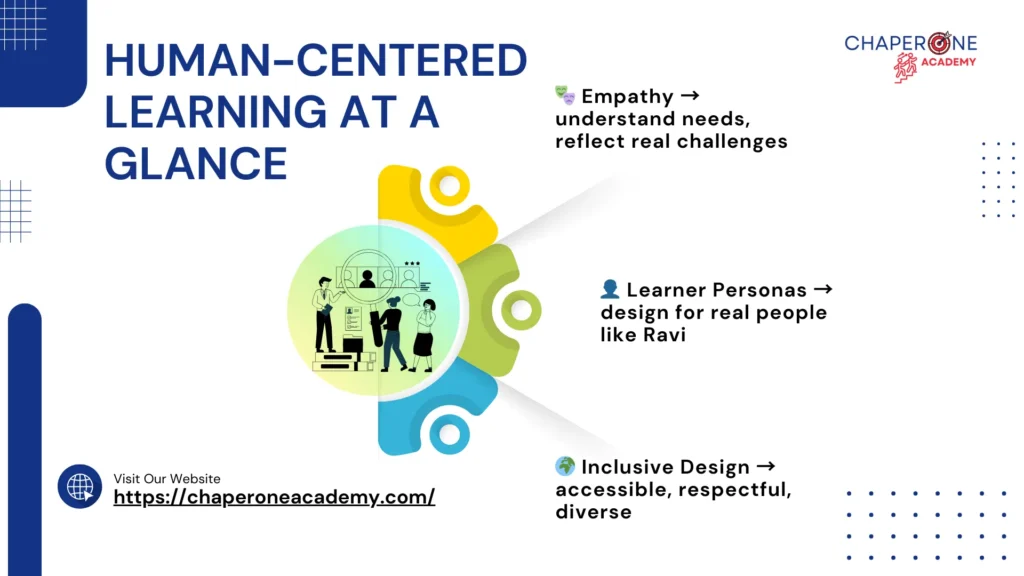 HUMAN-CENTERED LEARNING AT A GLANCE

CHAPERONE ACADEMY

🎭 Empathy → understand needs, reflect real challenges

👤 Learner Personas → design for real people like Ravi

🌍 Inclusive Design → accessible, respectful, diverse

Visit Our Website
https://chaperoneacademy.com/